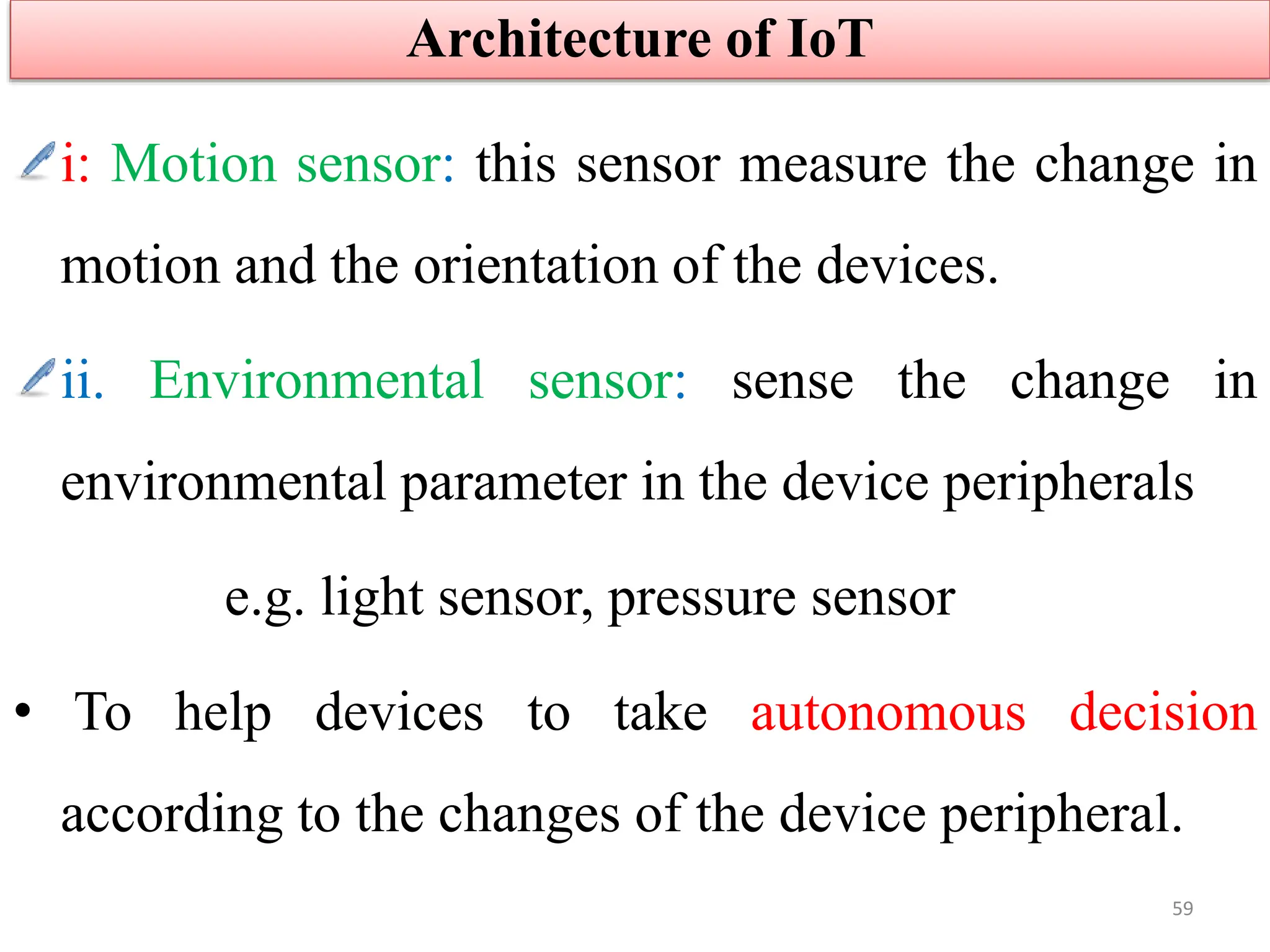 Architecture of IoT

i: Motion sensor: this sensor measure the change in motion and the orientation of the devices.

ii. Environmental sensor: sense the change in environmental parameter in the device peripherals

e.g. light sensor, pressure sensor

• To help devices to take autonomous decision according to the changes of the device peripheral.

59